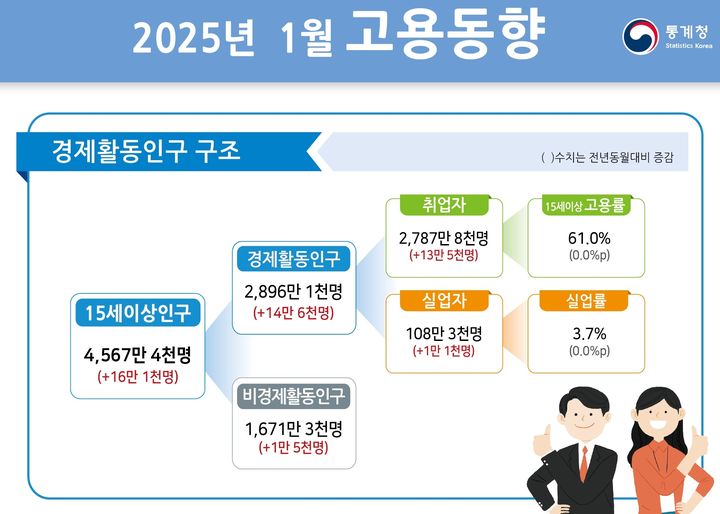 2025년 1월 고용동향

통계청
Statistics Korea

경제활동인구 구조

( )수치는 전년동월대비 증감

15세이상인구
4,567만 4천명
(+16만 1천명)

경제활동인구
2,896만 1천명
(+14만 6천명)

비경제활동인구
1,671만 3천명
(+1만 5천명)

취업자
2,787만 8천명
(+13만 5천명)

실업자
108만 3천명
(+1만 1천명)

15세이상 고용률
61.0%
(0.0%p)

실업률
3.7%
(0.0%p)